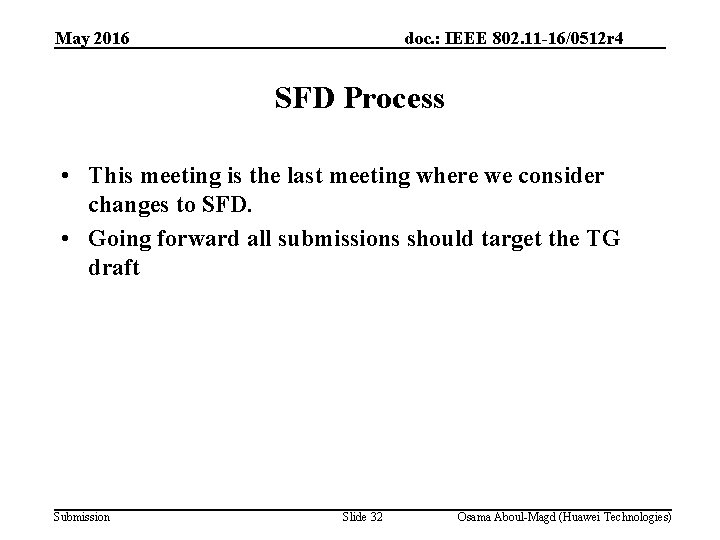 May 2016

doc.: IEEE 802.11-16/0512r4

SFD Process

• This meeting is the last meeting where we consider changes to SFD.
• Going forward all submissions should target the TG draft

Submission

Slide 32

Osama Aboul-Magd (Huawei Technologies)